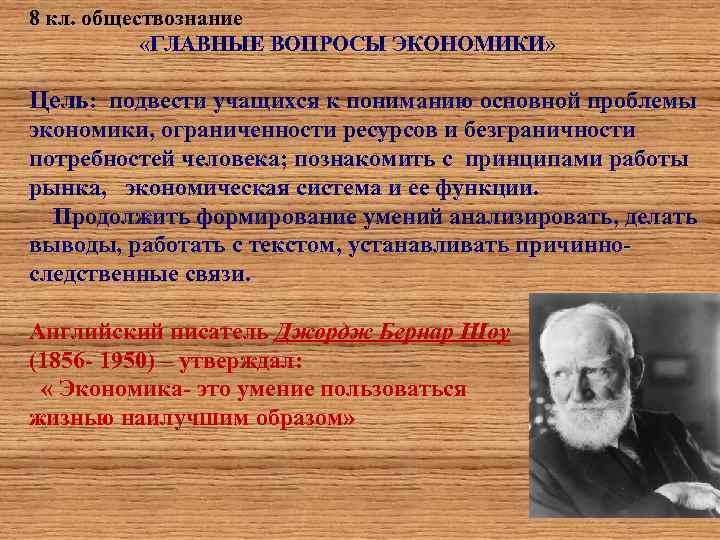 8 кл. обществознание
«ГЛАВНЫЕ ВОПРОСЫ ЭКОНОМИКИ»

Цель: подвести учащихся к пониманию основной проблемы экономики, ограниченности ресурсов и безграничности потребностей человека; познакомить с принципами работы рынка, экономическая система и ее функции.
Продолжить формирование умений анализировать, делать выводы, работать с текстом, устанавливать причинно-следственные связи.

Английский писатель Джордж Бернар Шоу (1856- 1950) – утверждал:
« Экономика- это умение пользоваться жизнью наилучшим образом»